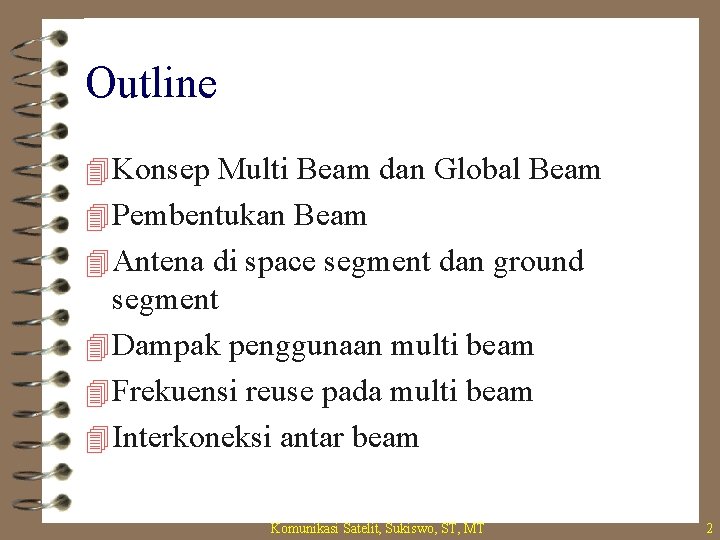 Outline

Konsep Multi Beam dan Global Beam
Pembentukan Beam
Antena di space segment dan ground segment
Dampak penggunaan multi beam
Frekuensi reuse pada multi beam
Interkoneksi antar beam

Komunikasi Satelit, Sukiswo, ST, MT
2